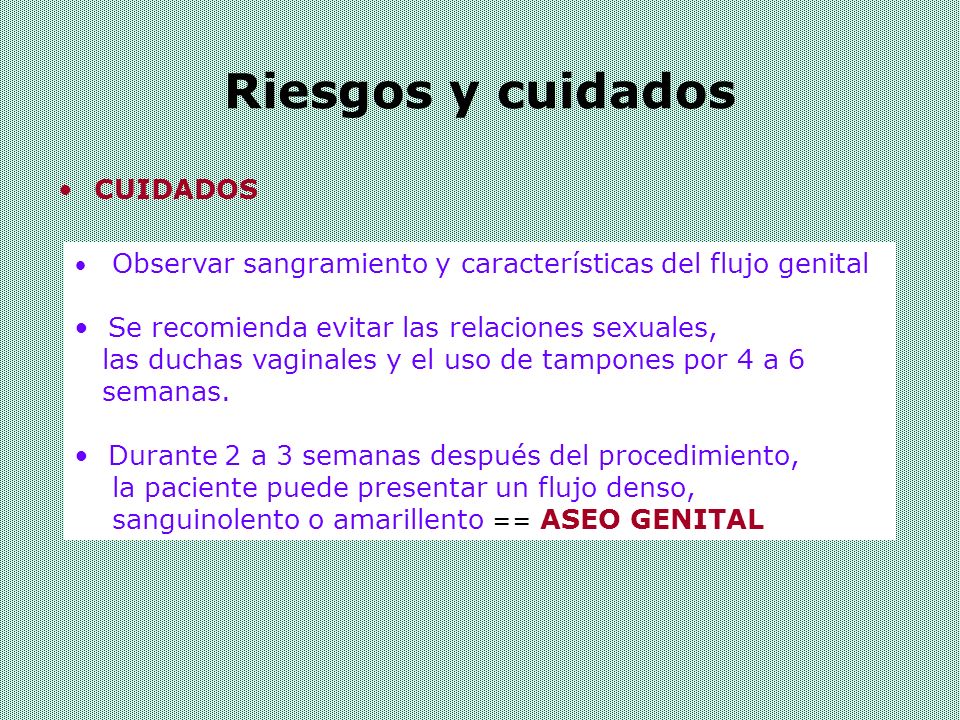 Riesgos y cuidados

• CUIDADOS

• Observar sangramiento y características del flujo genital

• Se recomienda evitar las relaciones sexuales, las duchas vaginales y el uso de tampones por 4 a 6 semanas.

• Durante 2 a 3 semanas después del procedimiento, la paciente puede presentar un flujo denso, sanguinolento o amarillento == ASEO GENITAL